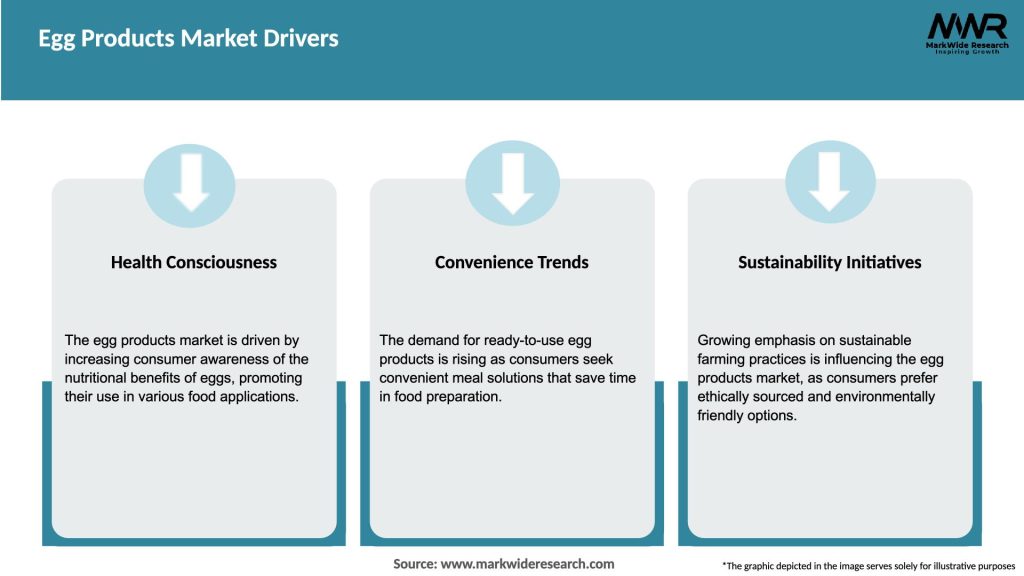 Egg Products Market Drivers

MWR
MarkWide Research
Inspiring Growth

Health Consciousness

The egg products market is driven by increasing consumer awareness of the nutritional benefits of eggs, promoting their use in various food applications.

Convenience Trends

The demand for ready-to-use egg products is rising as consumers seek convenient meal solutions that save time in food preparation.

Sustainability Initiatives

Growing emphasis on sustainable farming practices is influencing the egg products market, as consumers prefer ethically sourced and environmentally friendly options.

Source: www.markwideresearch.com

*The graphic depicted in the image serves solely for illustrative purposes